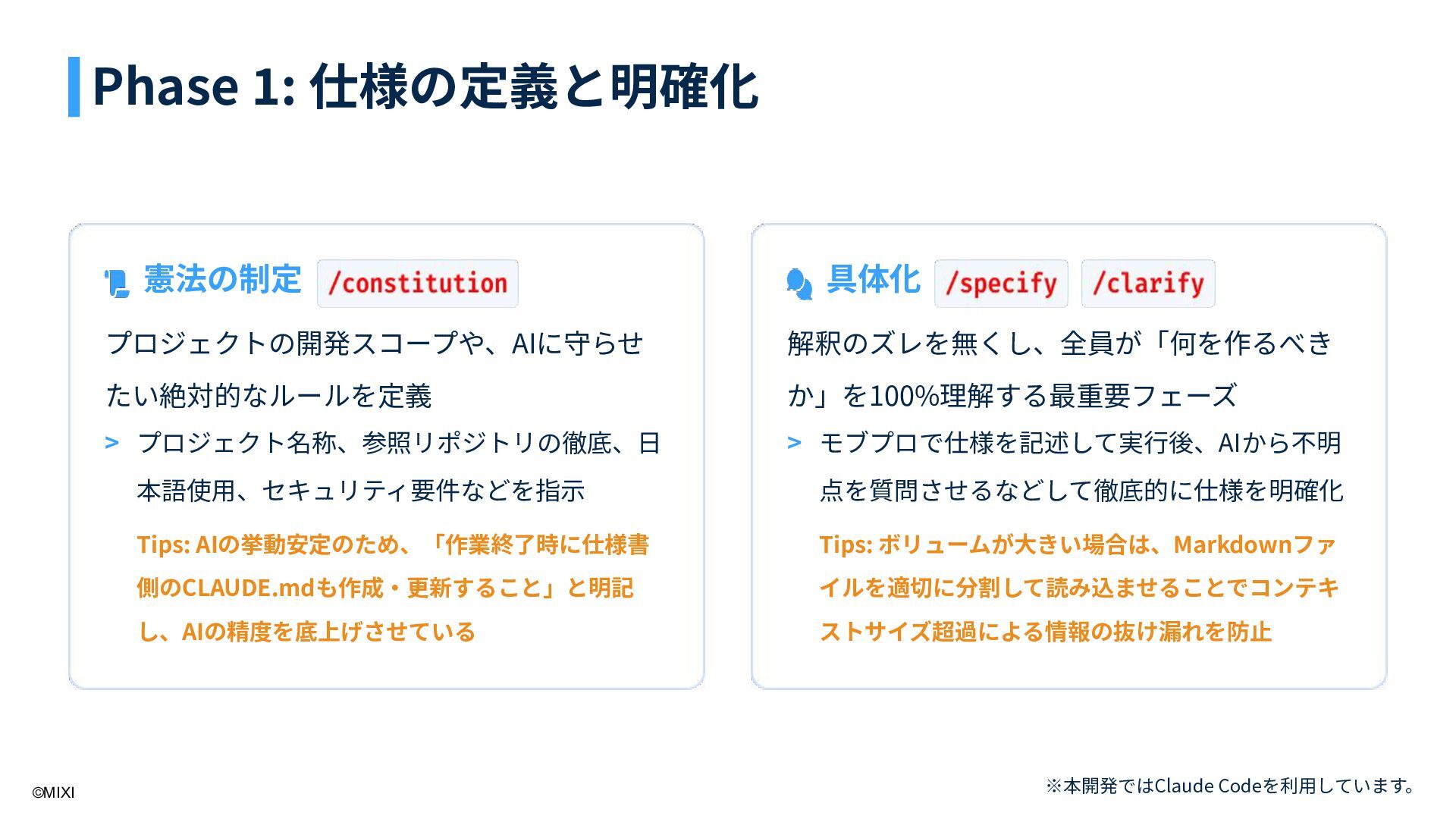 Phase 1: 仕様の定義と明確化

憲法の制定 /constitution

プロジェクトの開発スコープや、AIに守らせたい絶対的なルールを定義

> プロジェクト名称、参照リポジトリの徹底、日本語使用、セキュリティ要件などを指示

Tips: AIの挙動安定のため、「作業終了時に仕様書側のCLAUDE.mdも作成・更新すること」と明記し、AIの精度を底上げさせている

具体化 /specify /clarify

解釈のズレを無くし、全員が「何を作るべきか」を100%理解する最重要フェーズ

> モブプロで仕様を記述して実行後、AIから不明点を質問させるなどして徹底的に仕様を明確化

Tips: ボリュームが大きい場合は、Markdownファイルを適切に分割して読み込ませることでコンテキストサイズ超過による情報の抜け漏れを防止

©MIXI

※本開発ではClaude Codeを利用しています。